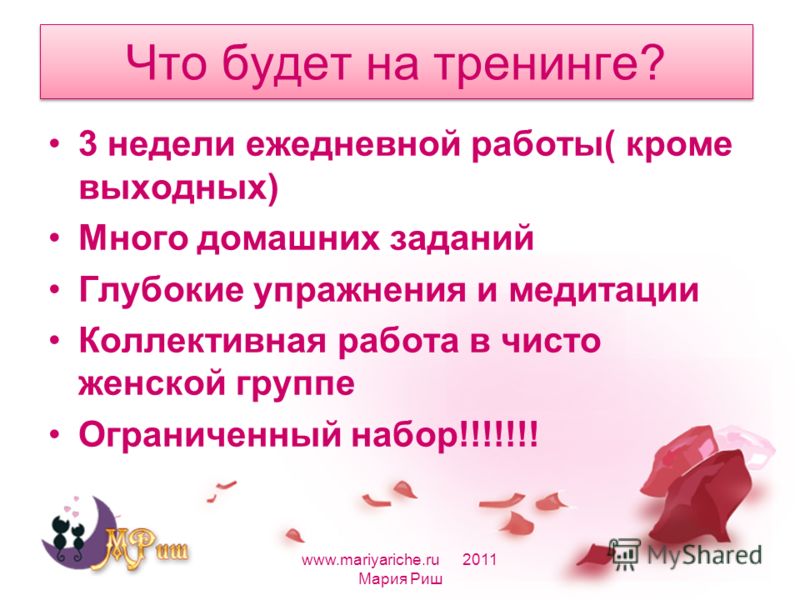 Что будет на тренинге?

• 3 недели ежедневной работы( кроме выходных)
• Много домашних заданий
• Глубокие упражнения и медитации
• Коллективная работа в чисто женской группе
• Ограниченный набор!!!!!!!

МРиш

www.mariyariche.ru 2011
Мария Риш

MyShared